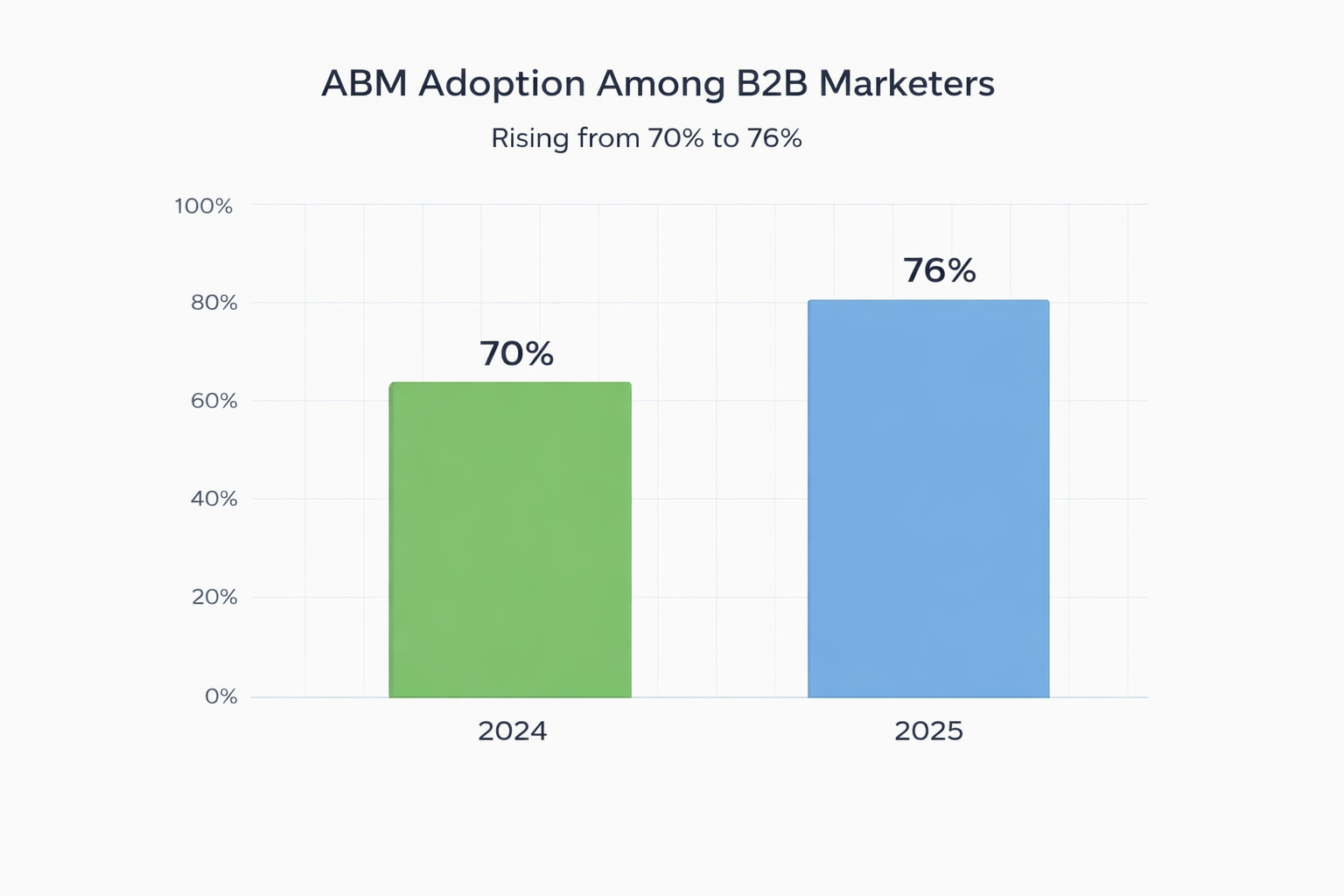 ABM Adoption Among B2B Marketers

Rising from 70% to 76%

100%
80%
60%
40%
20%
0%

70%
76%

2024
2025